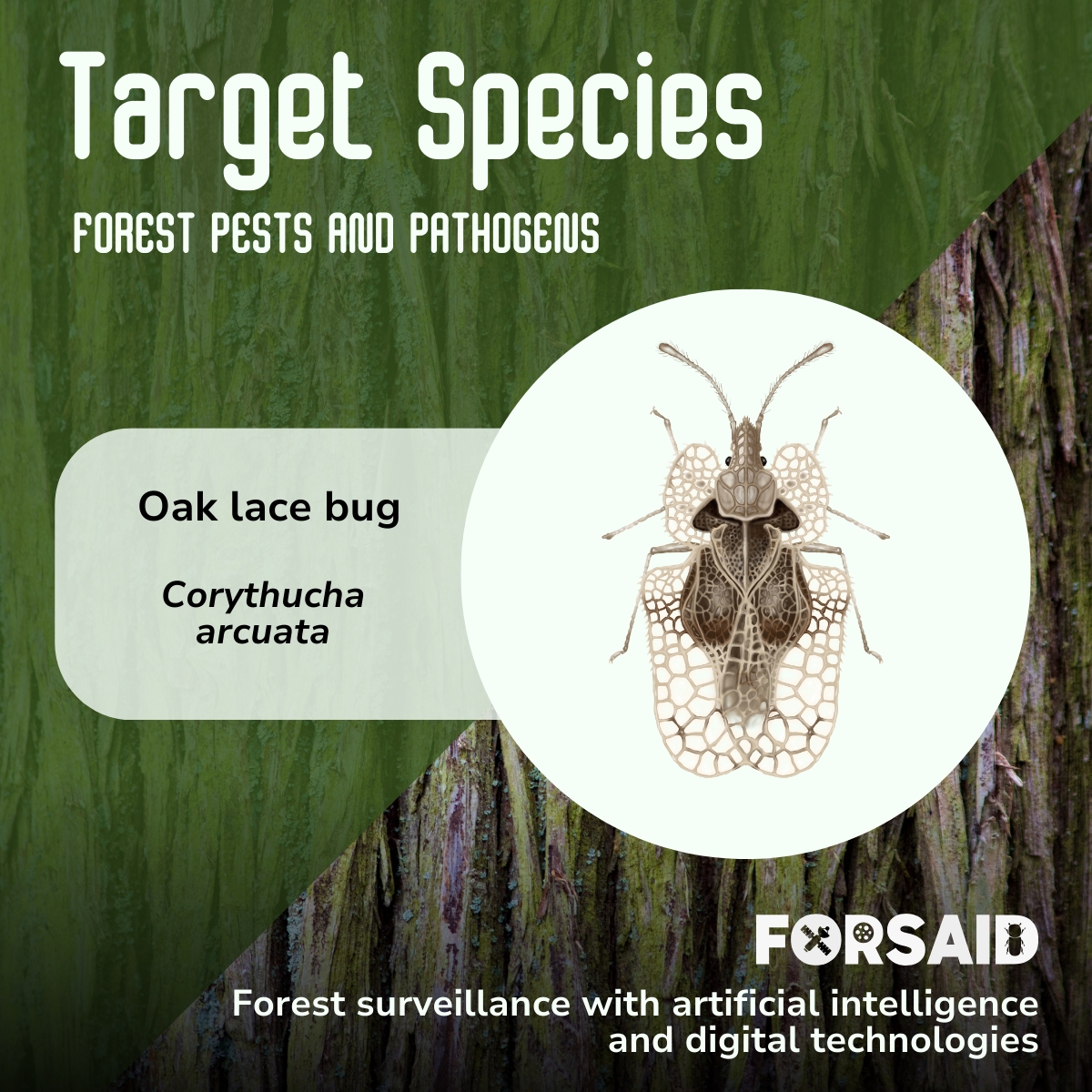 Target Species

FOREST PESTS AND PATHOGENS

Oak lace bug

Corythucha arcuata

FORSAID

Forest surveillance with artificial intelligence and digital technologies